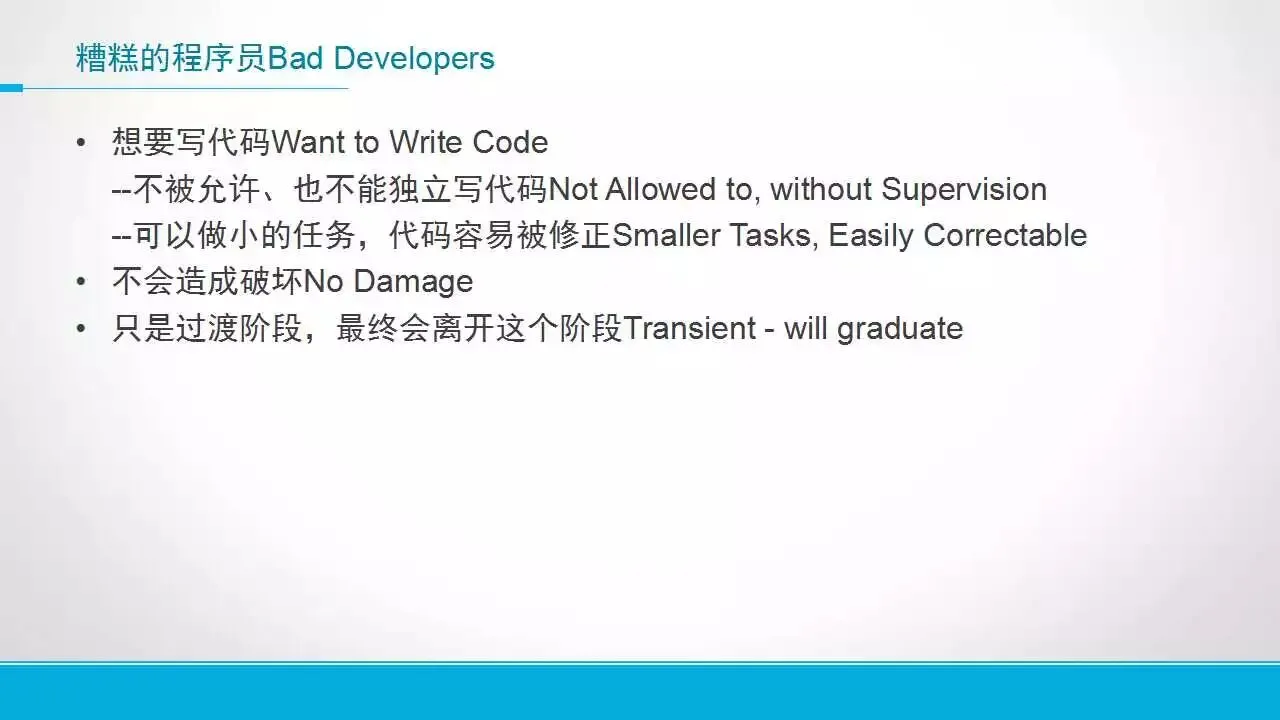 糟糕的程序员Bad Developers

• 想要写代码Want to Write Code
--不被允许、也不能独立写代码Not Allowed to, without Supervision
--可以做小的任务，代码容易被修正Smaller Tasks, Easily Correctable
• 不会造成破坏No Damage
• 只是过渡阶段，最终会离开这个阶段Transient - will graduate